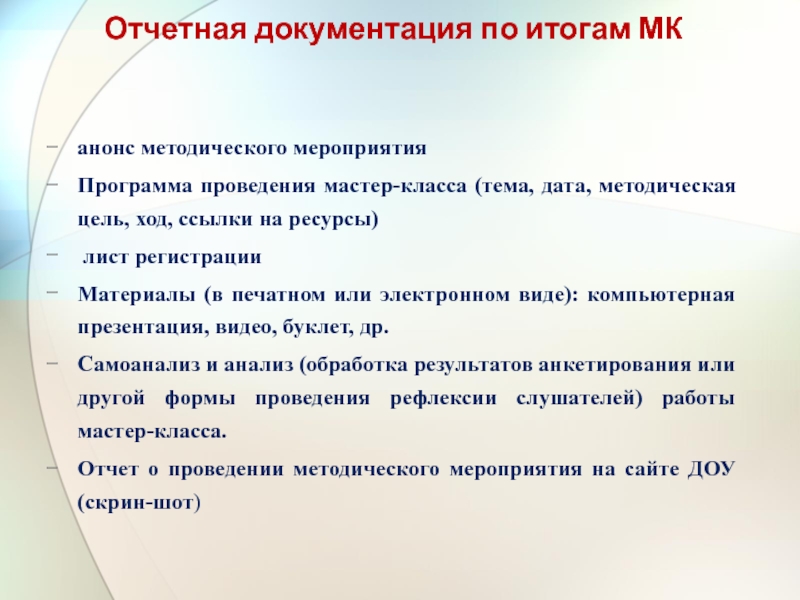 Отчетная документация по итогам МК

– анонс методического мероприятия
– Программа проведения мастер-класса (тема, дата, методическая цель, ход, ссылки на ресурсы)
– лист регистрации
– Материалы (в печатном или электронном виде): компьютерная презентация, видео, буклет, др.
– Самоанализ и анализ (обработка результатов анкетирования или другой формы проведения рефлексии слушателей) работы мастер-класса.
– Отчет о проведении методического мероприятия на сайте ДОУ (скрин-шот)